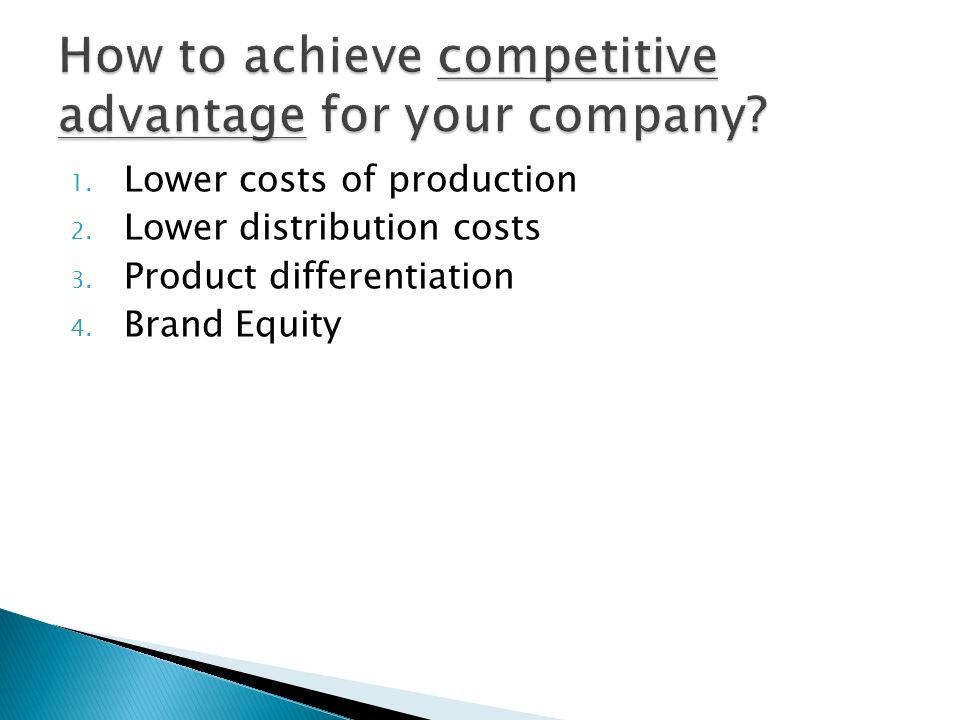 How to achieve competitive advantage for your company?

1. Lower costs of production
2. Lower distribution costs
3. Product differentiation
4. Brand Equity